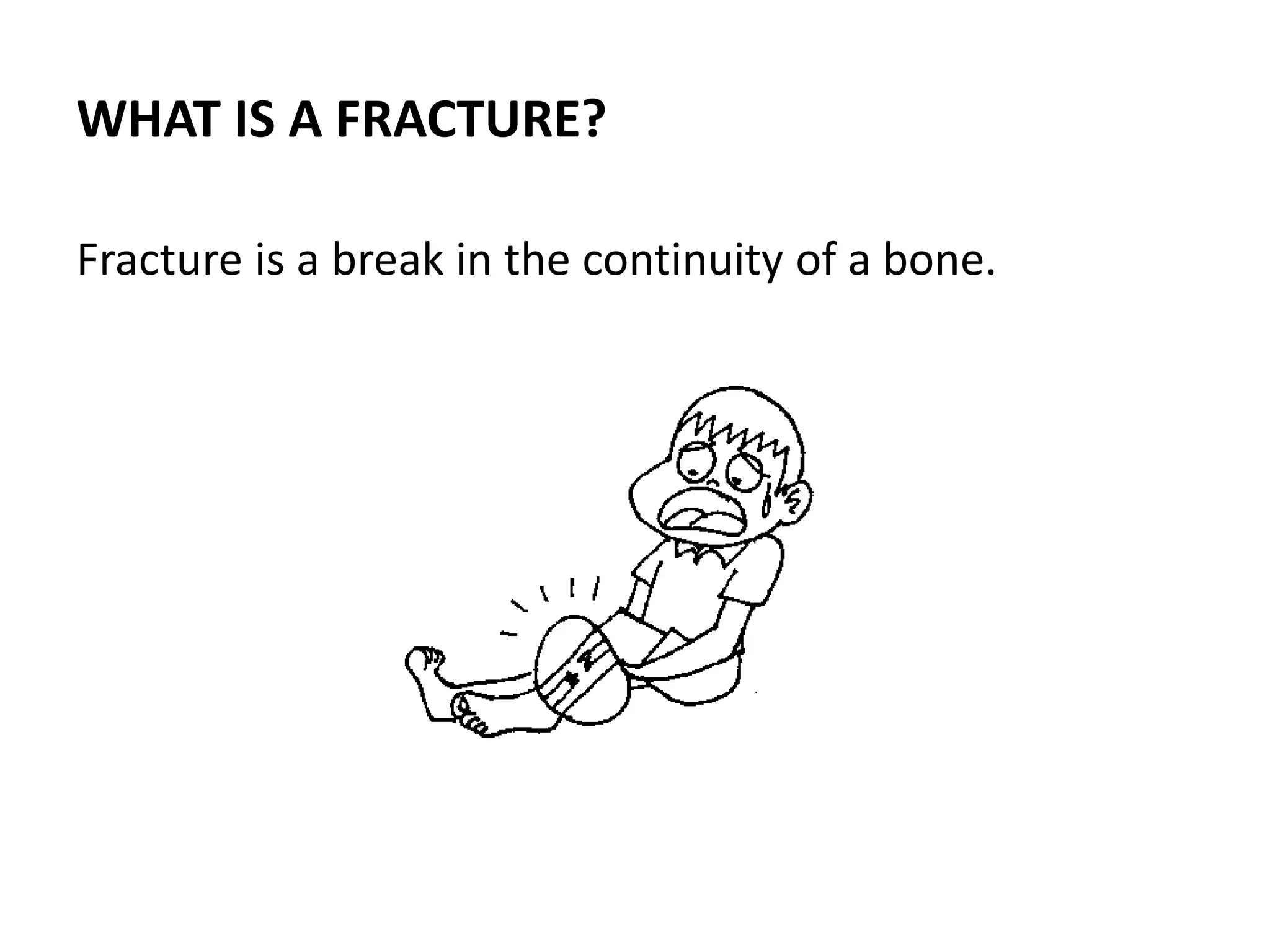 WHAT IS A FRACTURE?

Fracture is a break in the continuity of a bone.